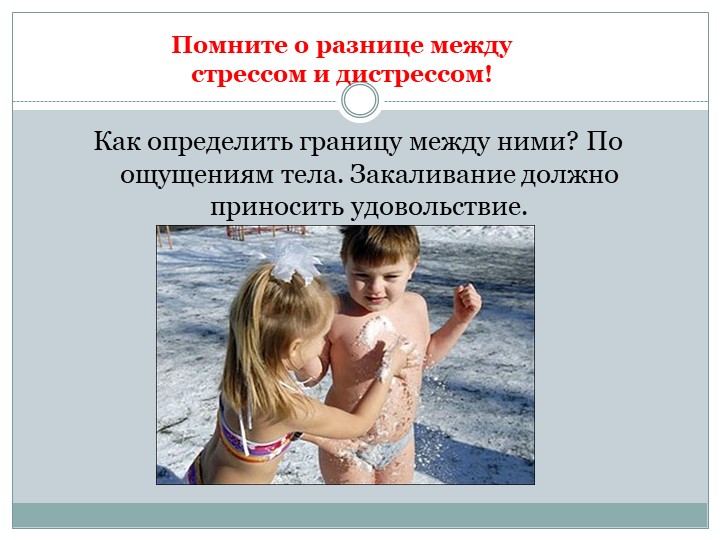 Помните о разнице между стрессом и дистрессом!

Как определить границу между ними? По ощущениям тела. Закаливание должно приносить удовольствие.